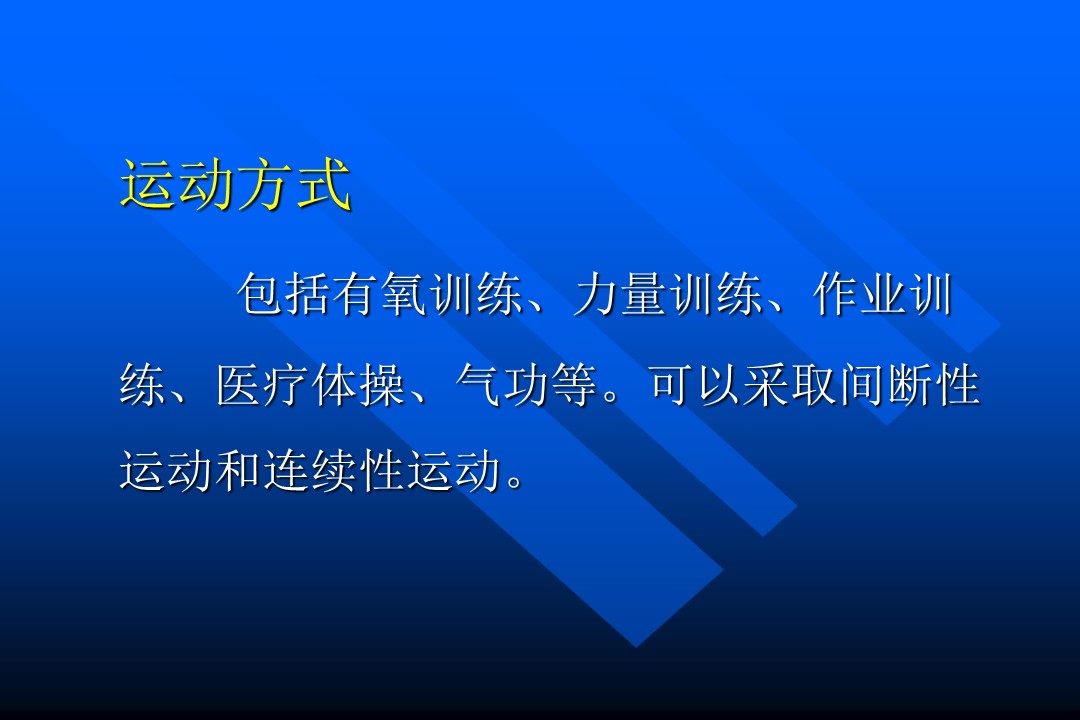 运动方式

包括有氧训练、力量训练、作业训练、医疗体操、气功等。可以采取间断性运动和连续性运动。